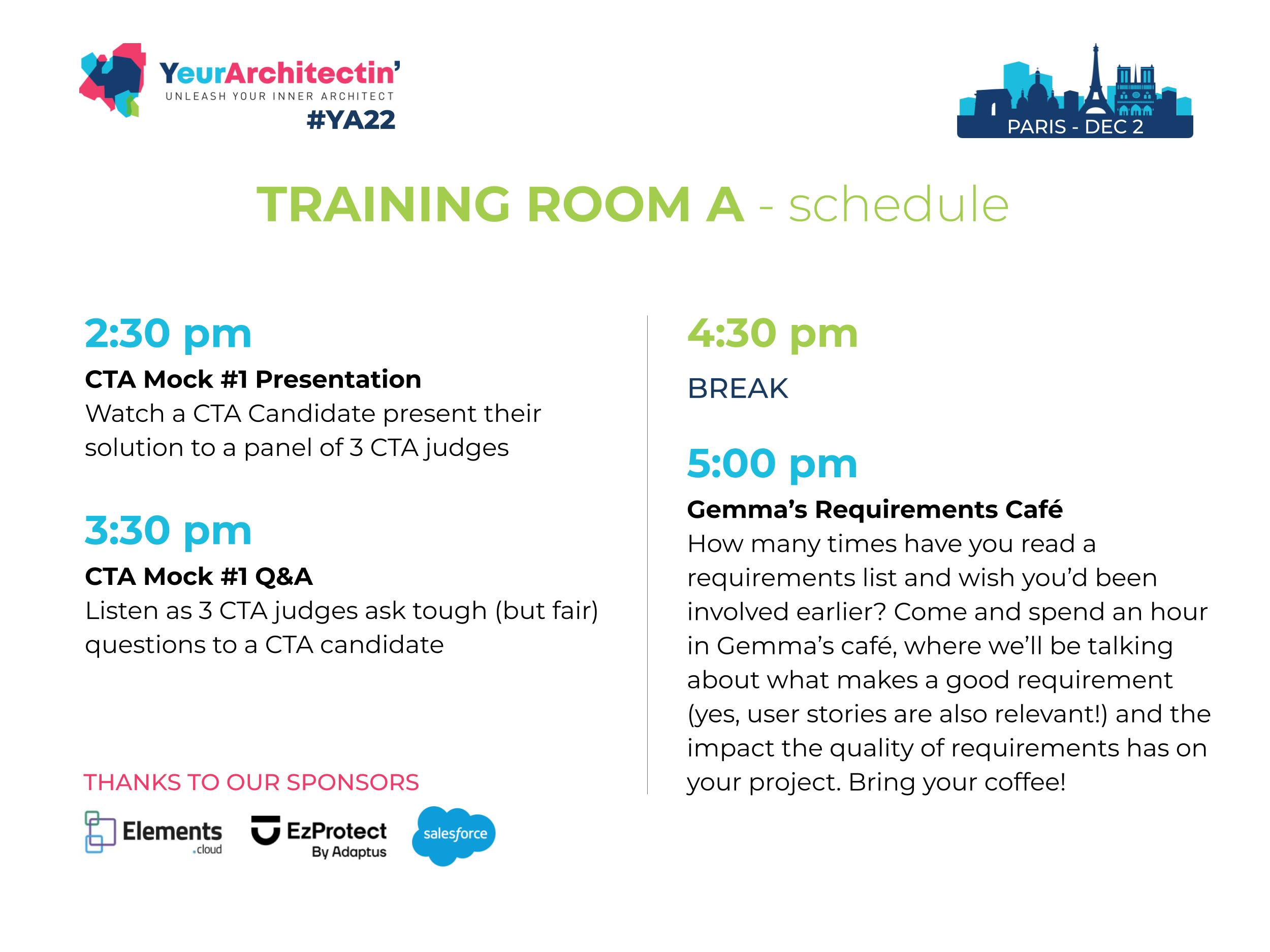 YeurArchitectin'
UNLEASH YOUR INNER ARCHITECT
#YA22

PARIS - DEC 2

TRAINING ROOM A - schedule

2:30 pm
CTA Mock #1 Presentation
Watch a CTA Candidate present their solution to a panel of 3 CTA judges

3:30 pm
CTA Mock #1 Q&A
Listen as 3 CTA judges ask tough (but fair) questions to a CTA candidate

THANKS TO OUR SPONSORS

Elements .cloud

EzProtect By Adaptus

salesforce

4:30 pm
BREAK

5:00 pm
Gemma's Requirements Café
How many times have you read a requirements list and wish you'd been involved earlier? Come and spend an hour in Gemma's café, where we'll be talking about what makes a good requirement (yes, user stories are also relevant!) and the impact the quality of requirements has on your project. Bring your coffee!